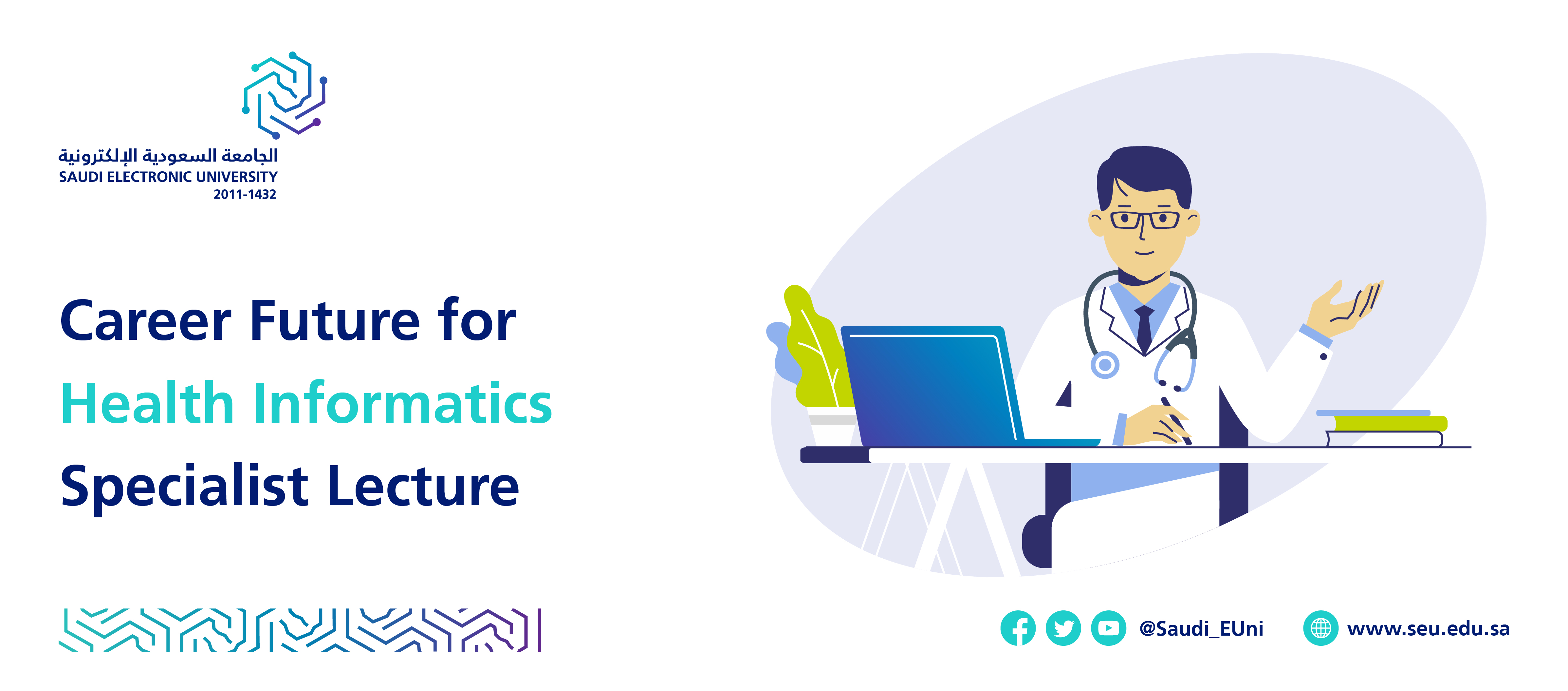 الجامعة السعودية الإلكترونية
SAUDI ELECTRONIC UNIVERSITY
2011-1432

Career Future for
Health Informatics
Specialist Lecture

@Saudi_EUni
www.seu.edu.sa